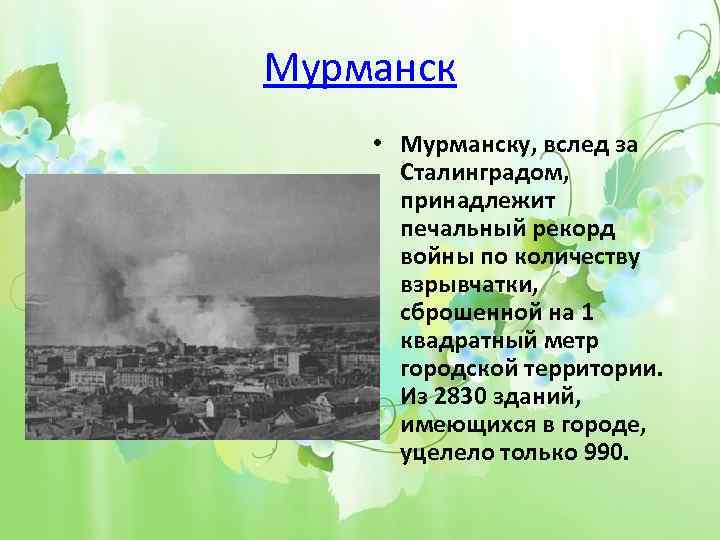 Мурманск

• Мурманску, вслед за Сталинградом, принадлежит печальный рекорд войны по количеству взрывчатки, сброшенной на 1 квадратный метр городской территории. Из 2830 зданий, имеющихся в городе, уцелело только 990.